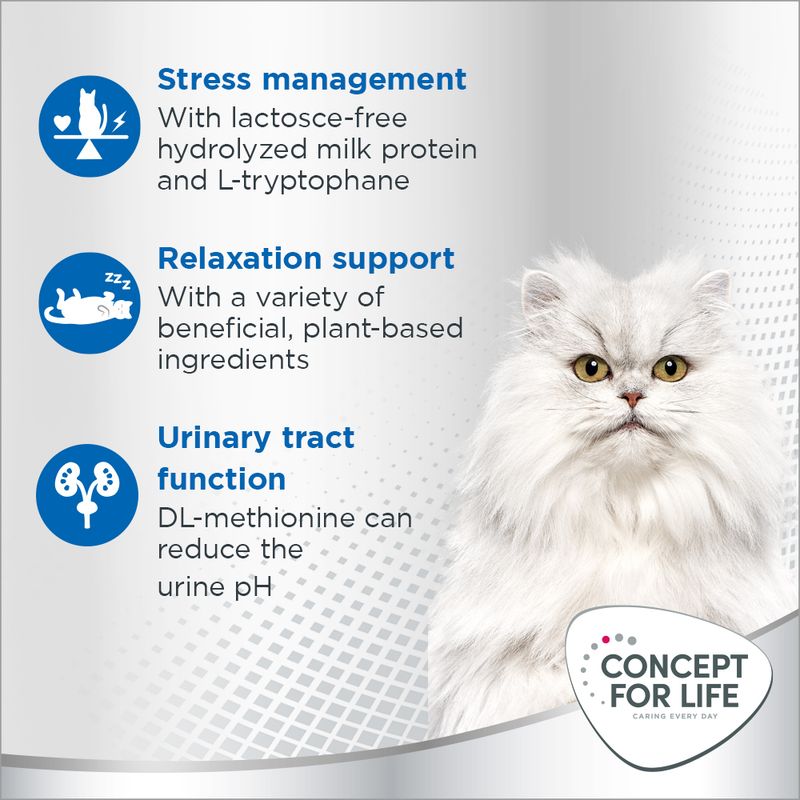 Stress management
With lactosce-free hydrolyzed milk protein and L-tryptophane

zzz

Relaxation support
With a variety of beneficial, plant-based ingredients

Urinary tract function
DL-methionine can reduce the urine pH

CONCEPT FOR LIFE
CARING EVERY DAY